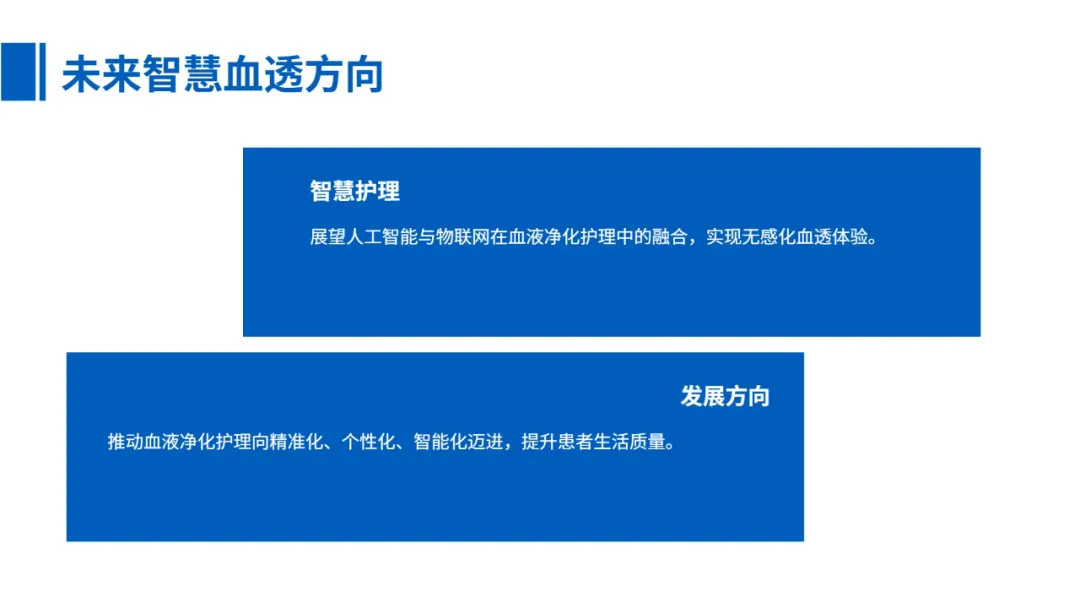 未来智慧血透方向

智慧护理

展望人工智能与物联网在血液净化护理中的融合，实现无感化血透体验。

发展方向

推动血液净化护理向精准化、个性化、智能化迈进，提升患者生活质量。